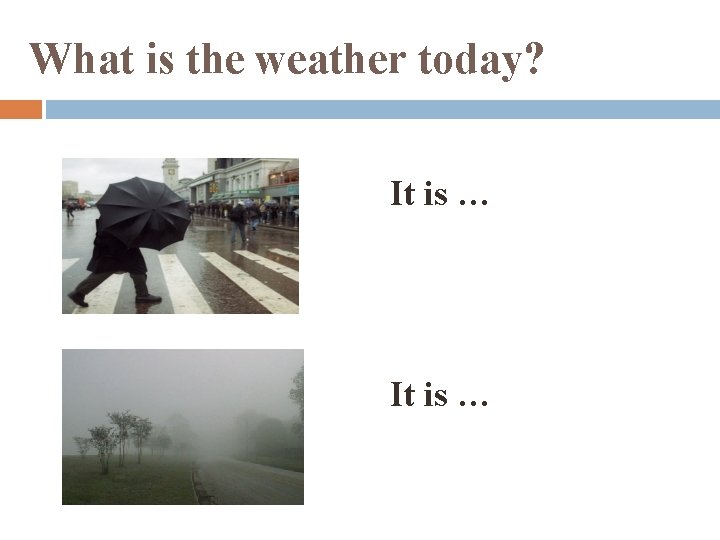 What is the weather today?

It is …

It is …